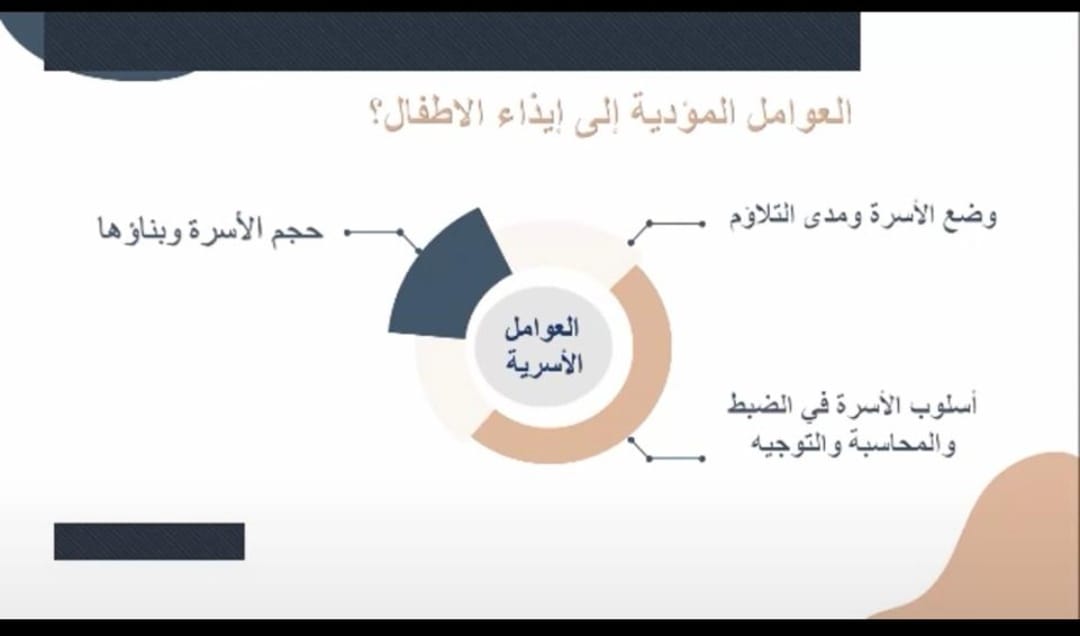 العوامل المؤدية إلى إيذاء الاطفال؟

وضع الأسرة ومدى التلاؤم

حجم الأسرة وبناؤها

العوامل الأسرية

أسلوب الأسرة في الضبط والمحاسبة والتوجيه